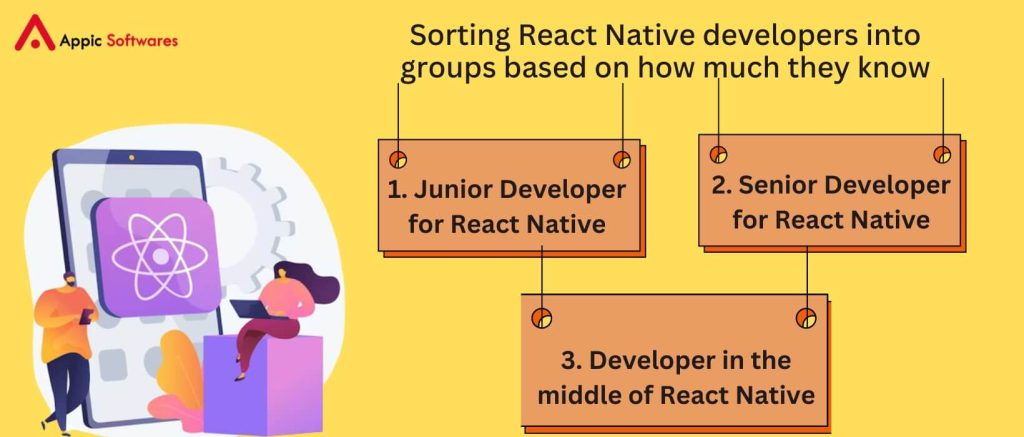 Appic Softwares

Sorting React Native developers into groups based on how much they know

1. Junior Developer for React Native

2. Senior Developer for React Native

3. Developer in the middle of React Native